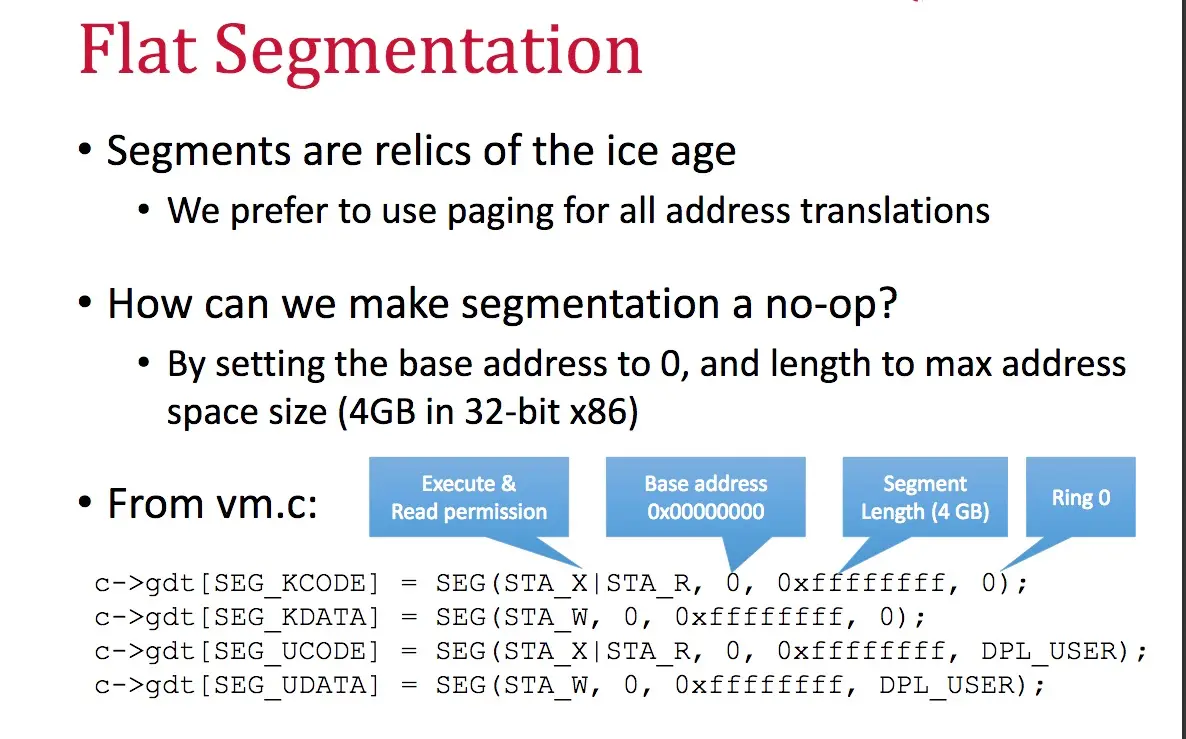 Flat Segmentation

• Segments are relics of the ice age
  • We prefer to use paging for all address translations

• How can we make segmentation a no-op?
  • By setting the base address to 0, and length to max address space size (4GB in 32-bit x86)

• From vm.c:

Execute & Read permission

Base address 0x00000000

Segment Length (4 GB)

Ring 0

c->gdt[SEG_KCODE] = SEG(STA_X|STA_R, 0, 0xffffffff, 0);
c->gdt[SEG_KDATA] = SEG(STA_W, 0, 0xffffffff, 0);
c->gdt[SEG_UCODE] = SEG(STA_X|STA_R, 0, 0xffffffff, DPL_USER);
c->gdt[SEG_UDATA] = SEG(STA_W, 0, 0xffffffff, DPL_USER);